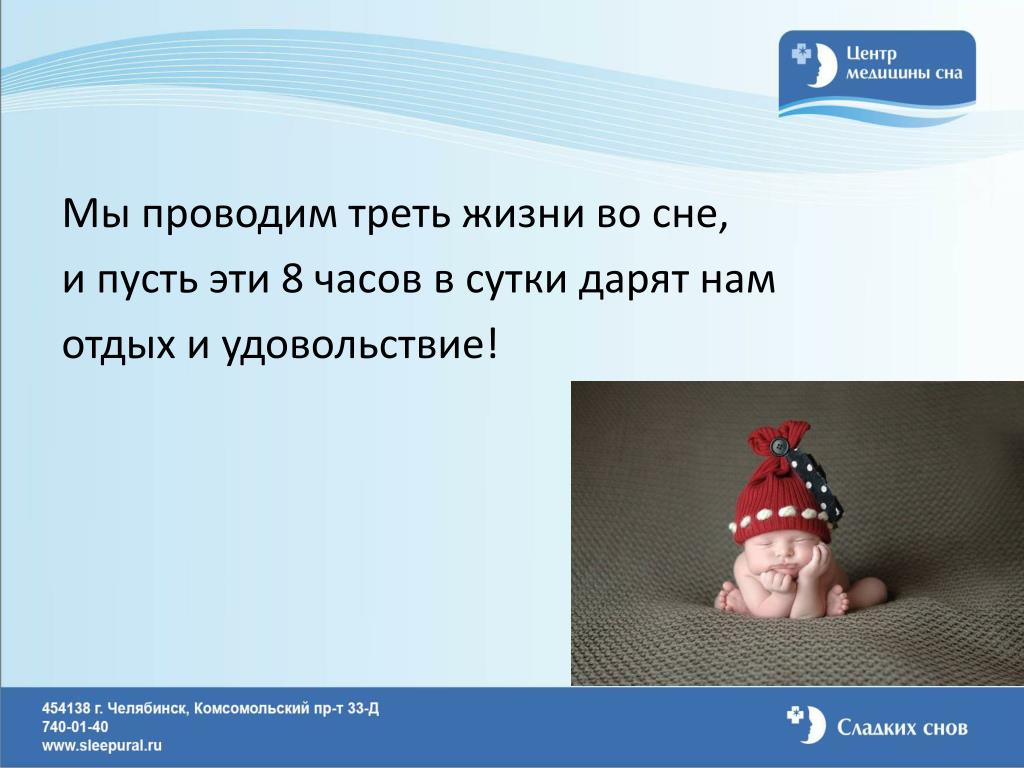 Центр медицины сна

Мы проводим треть жизни во сне,
и пусть эти 8 часов в сутки дарят нам отдых и удовольствие!

454138 г. Челябинск, Комсомольский пр-т 33-Д
740-01-40
www.sleepural.ru

Сладких снов